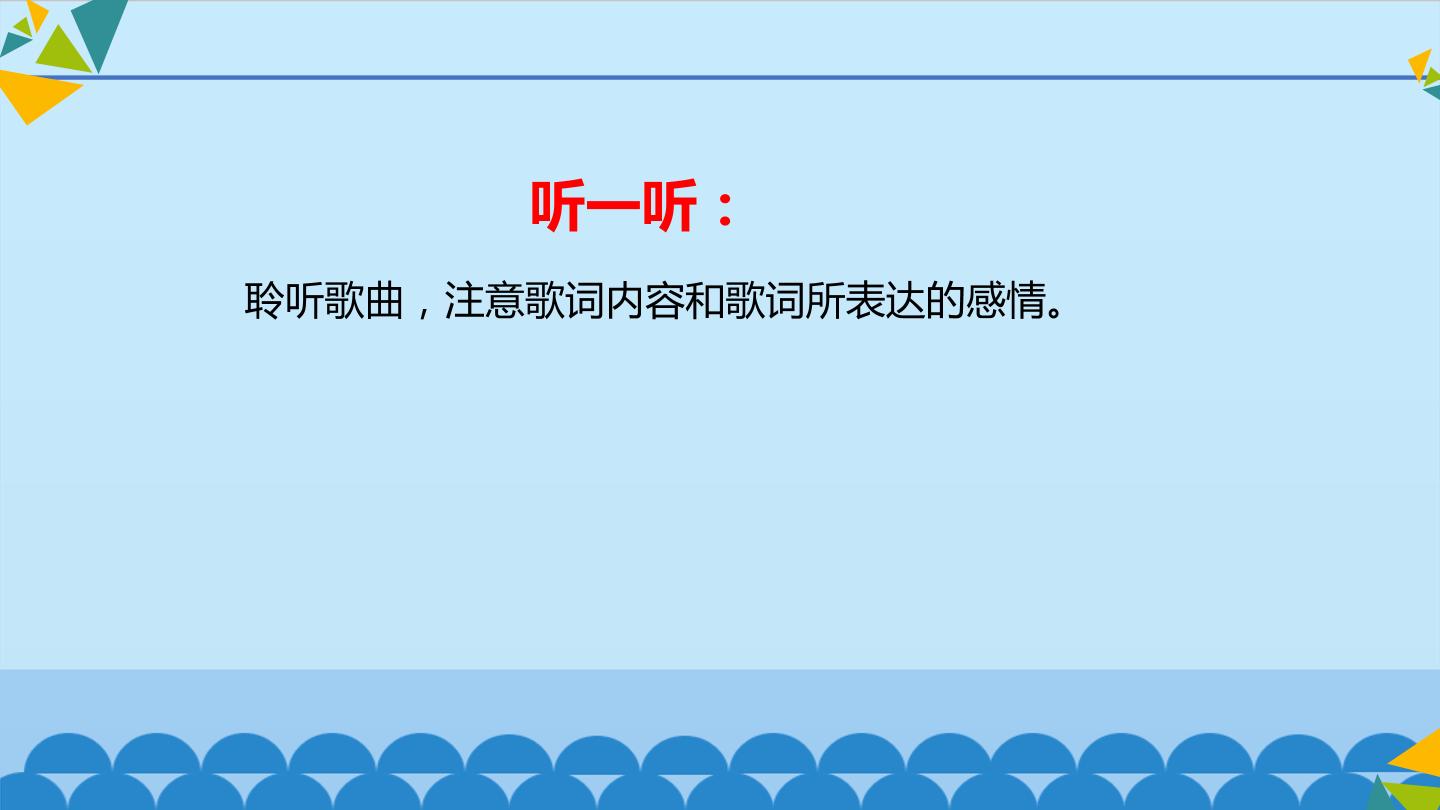 听一听：

聆听歌曲，注意歌词内容和歌词所表达的感情。